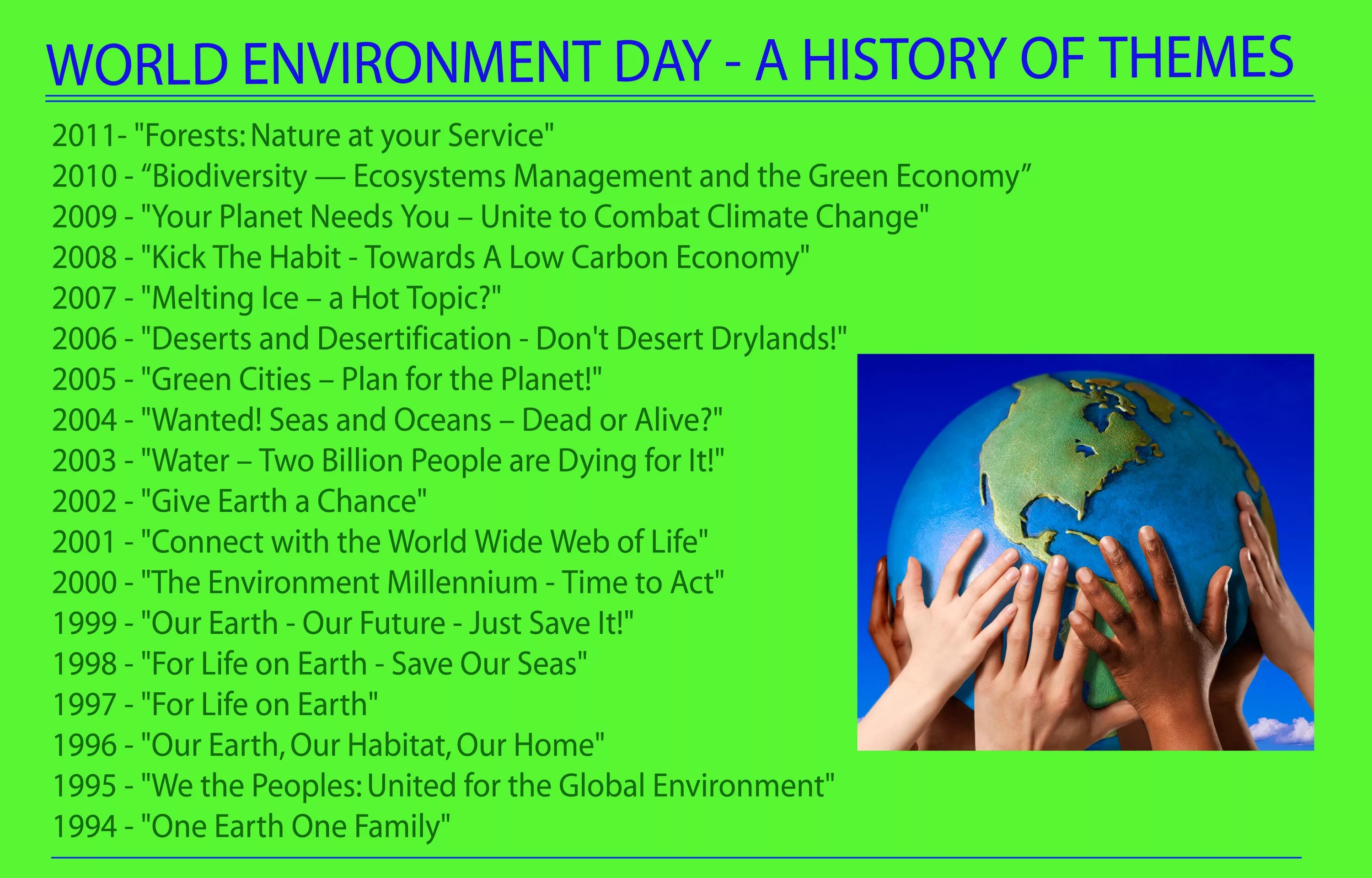 WORLD ENVIRONMENT DAY - A HISTORY OF THEMES

2011- "Forests: Nature at your Service"
2010 - “Biodiversity — Ecosystems Management and the Green Economy”
2009 - "Your Planet Needs You – Unite to Combat Climate Change"
2008 - "Kick The Habit - Towards A Low Carbon Economy"
2007 - "Melting Ice – a Hot Topic?"
2006 - "Deserts and Desertification - Don't Desert Drylands!"
2005 - "Green Cities – Plan for the Planet!"
2004 - "Wanted! Seas and Oceans – Dead or Alive?"
2003 - "Water – Two Billion People are Dying for It!"
2002 - "Give Earth a Chance"
2001 - "Connect with the World Wide Web of Life"
2000 - "The Environment Millennium - Time to Act"
1999 - "Our Earth - Our Future - Just Save It!"
1998 - "For Life on Earth - Save Our Seas"
1997 - "For Life on Earth"
1996 - "Our Earth, Our Habitat, Our Home"
1995 - "We the Peoples: United for the Global Environment"
1994 - "One Earth One Family"